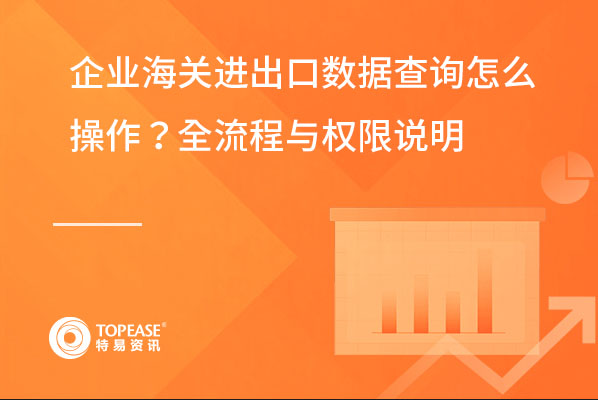 企业海关进出口数据查询怎么操作？全流程与权限说明

TOPEASE®
特易资讯